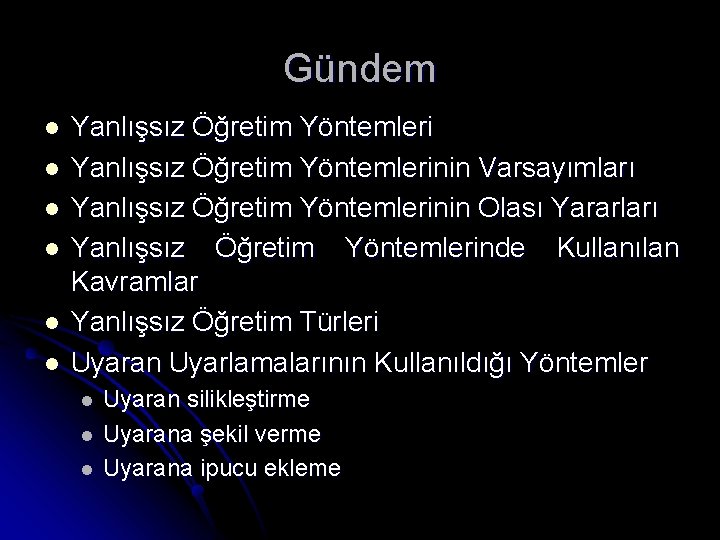 Gündem

- Yanlışsız Öğretim Yöntemleri
- Yanlışsız Öğretim Yöntemlerinin Varsayımları
- Yanlışsız Öğretim Yöntemlerinin Olası Yararları
- Yanlışsız Öğretim Yöntemlerinde Kullanılan Kavramlar
- Yanlışsız Öğretim Türleri
- Uyaran Uyarlamalarının Kullanıldığı Yöntemler
  - Uyaran silikleştirme
  - Uyarana şekil verme
  - Uyarana ipucu ekleme